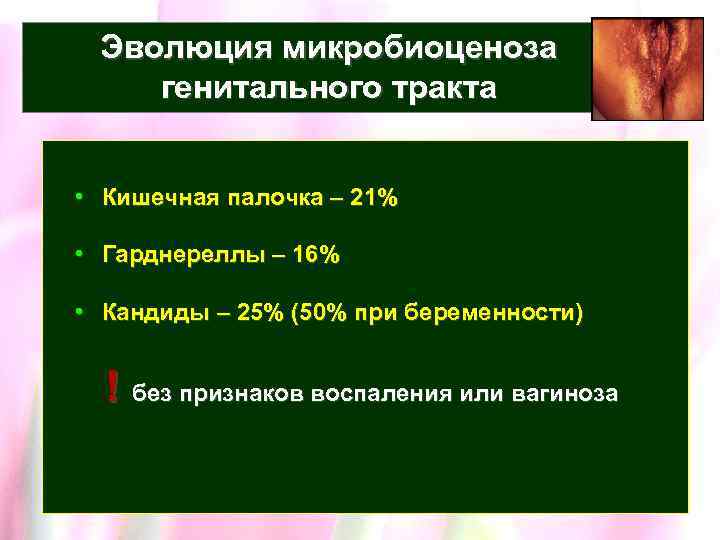 Эволюция микробиоценоза генитального тракта

• Кишечная палочка – 21%

• Гарднереллы – 16%

• Кандиды – 25% (50% при беременности)

! без признаков воспаления или вагиноза